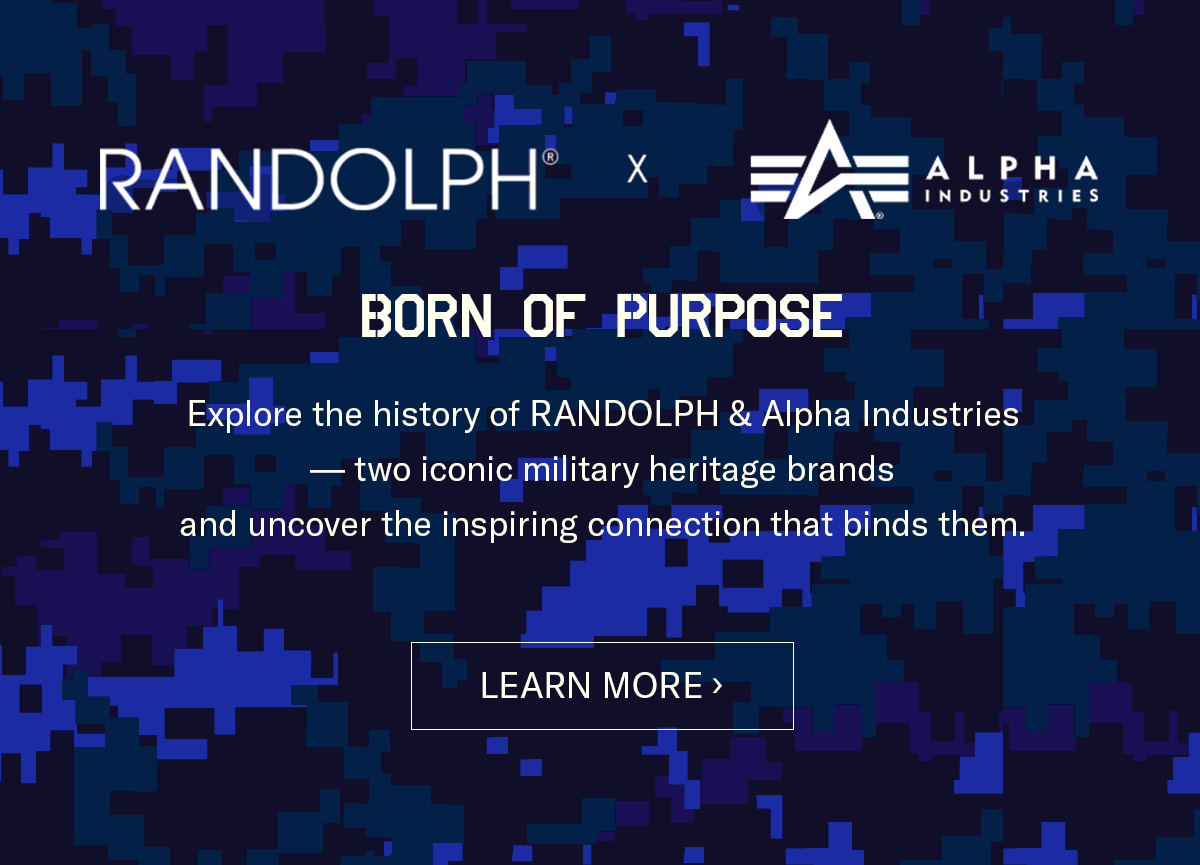 RANDOLPH® X ALPHA INDUSTRIES

BORN OF PURPOSE

Explore the history of RANDOLPH & Alpha Industries — two iconic military heritage brands and uncover the inspiring connection that binds them.

LEARN MORE ›